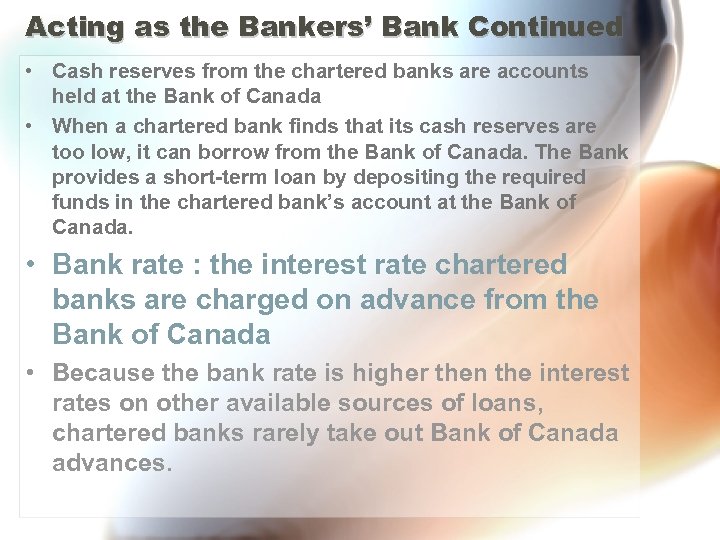 Acting as the Bankers' Bank Continued

• Cash reserves from the chartered banks are accounts held at the Bank of Canada

• When a chartered bank finds that its cash reserves are too low, it can borrow from the Bank of Canada. The Bank provides a short-term loan by depositing the required funds in the chartered bank's account at the Bank of Canada.

• Bank rate : the interest rate chartered banks are charged on advance from the Bank of Canada

• Because the bank rate is higher then the interest rates on other available sources of loans, chartered banks rarely take out Bank of Canada advances.